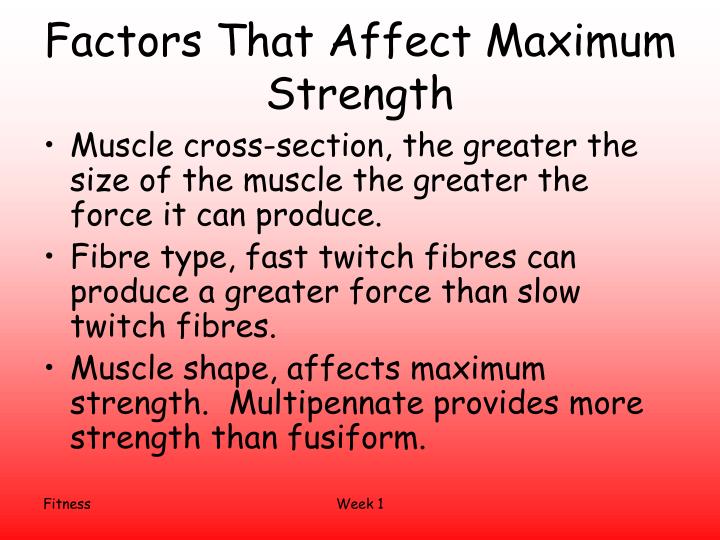 Factors That Affect Maximum Strength

• Muscle cross-section, the greater the size of the muscle the greater the force it can produce.

• Fibre type, fast twitch fibres can produce a greater force than slow twitch fibres.

• Muscle shape, affects maximum strength.  Multipennate provides more strength than fusiform.

Fitness

Week 1